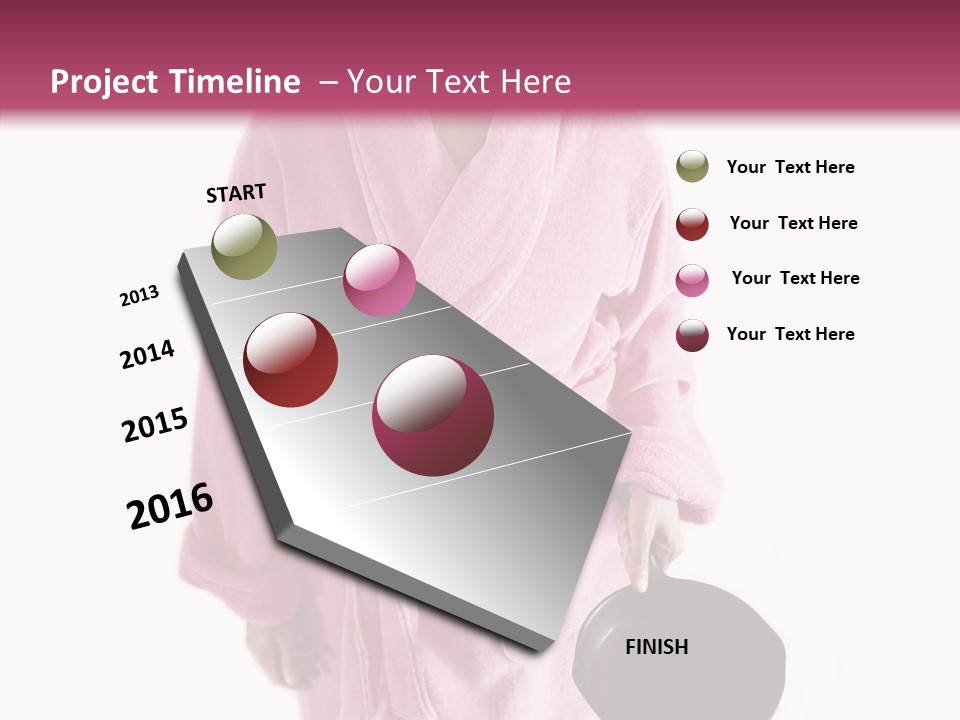 Project Timeline – Your Text Here

START

2013

2014

2015

2016

FINISH

Your Text Here

Your Text Here

Your Text Here

Your Text Here